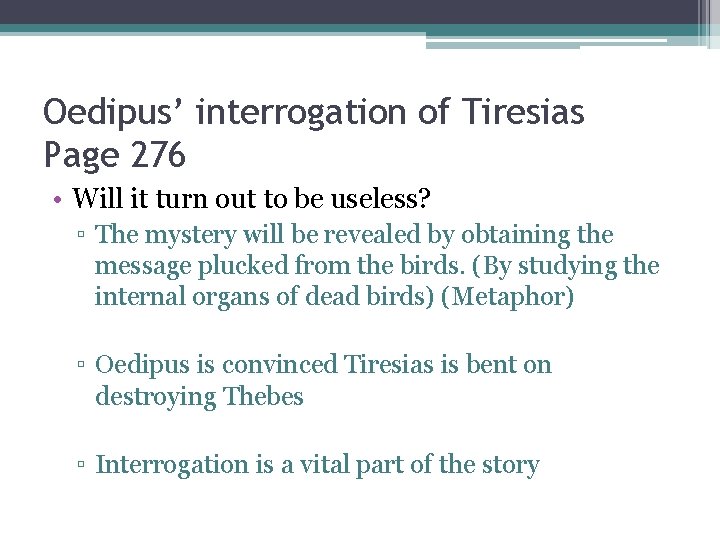 Oedipus' interrogation of Tiresias
Page 276

• Will it turn out to be useless?
  ▫ The mystery will be revealed by obtaining the message plucked from the birds. (By studying the internal organs of dead birds) (Metaphor)

  ▫ Oedipus is convinced Tiresias is bent on destroying Thebes

  ▫ Interrogation is a vital part of the story